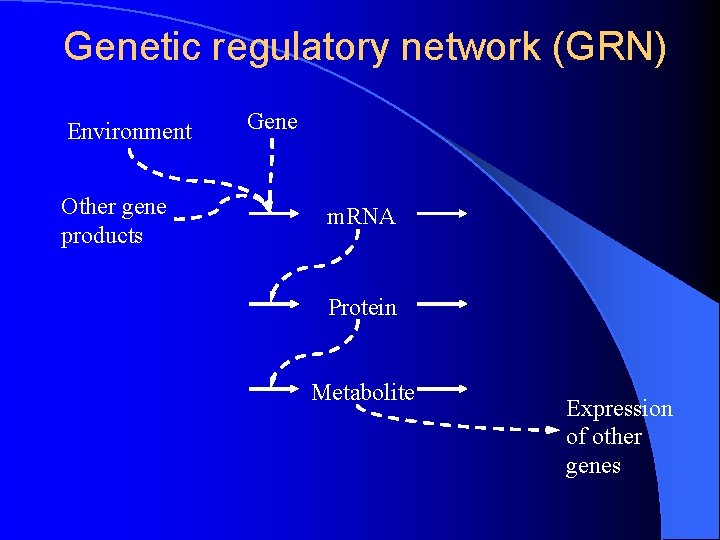 Genetic regulatory network (GRN)

Environment

Gene

Other gene products

mRNA

Protein

Metabolite

Expression of other genes